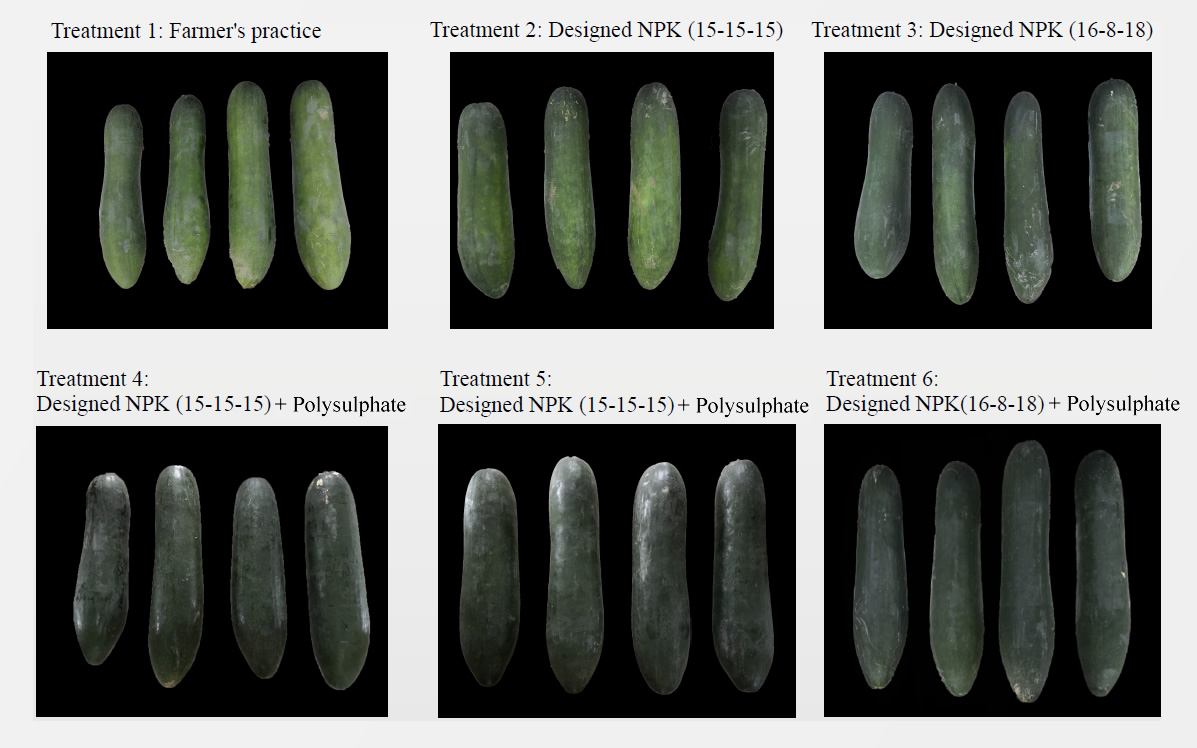 Treatment 1: Farmer's practice

Treatment 2: Designed NPK (15-15-15)

Treatment 3: Designed NPK (16-8-18)

Treatment 4:
Designed NPK (15-15-15) + Polysulphate

Treatment 5:
Designed NPK (15-15-15) + Polysulphate

Treatment 6:
Designed NPK(16-8-18) + Polysulphate